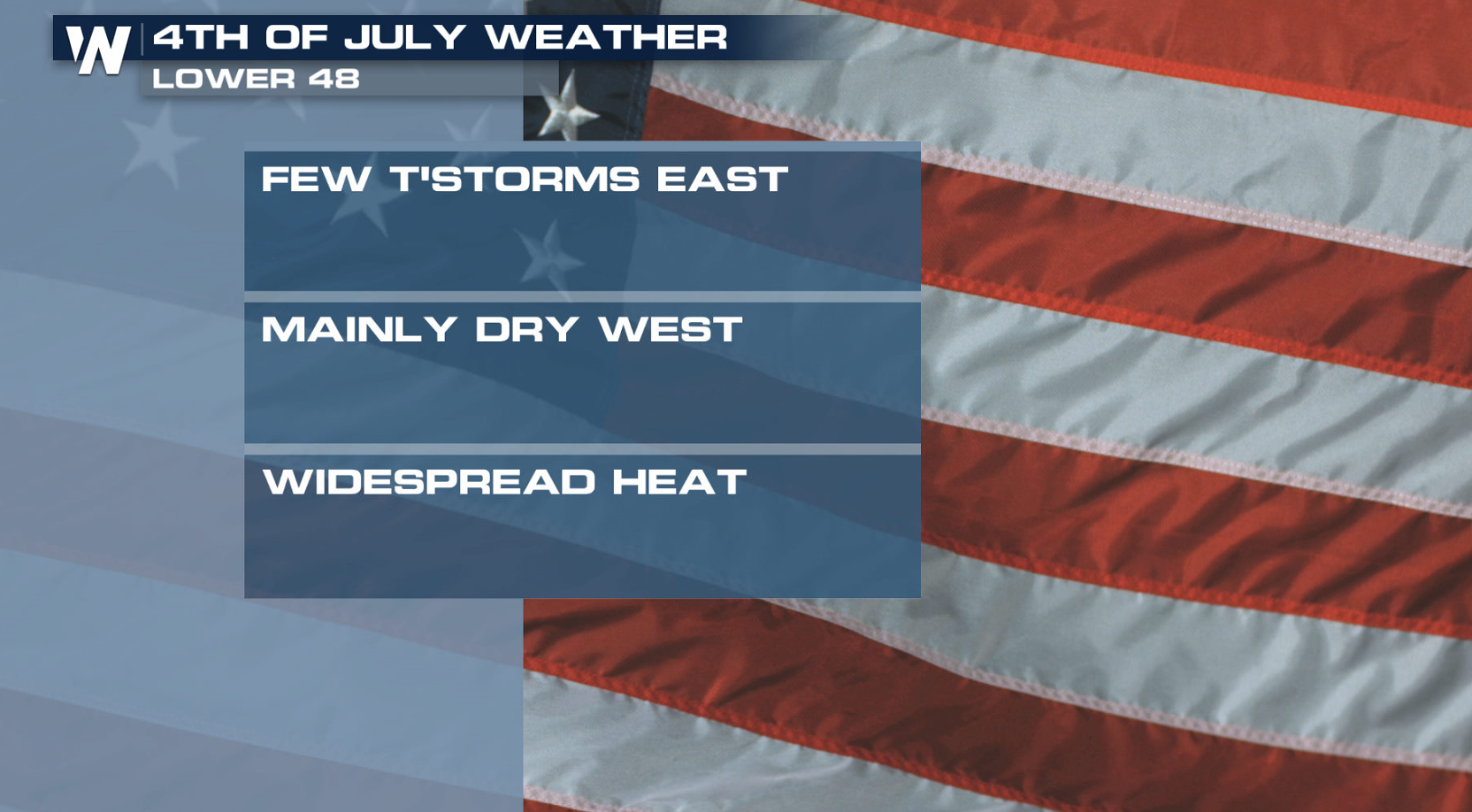 W

4TH OF JULY WEATHER
LOWER 48

FEW T'STORMS EAST

MAINLY DRY WEST

WIDESPREAD HEAT